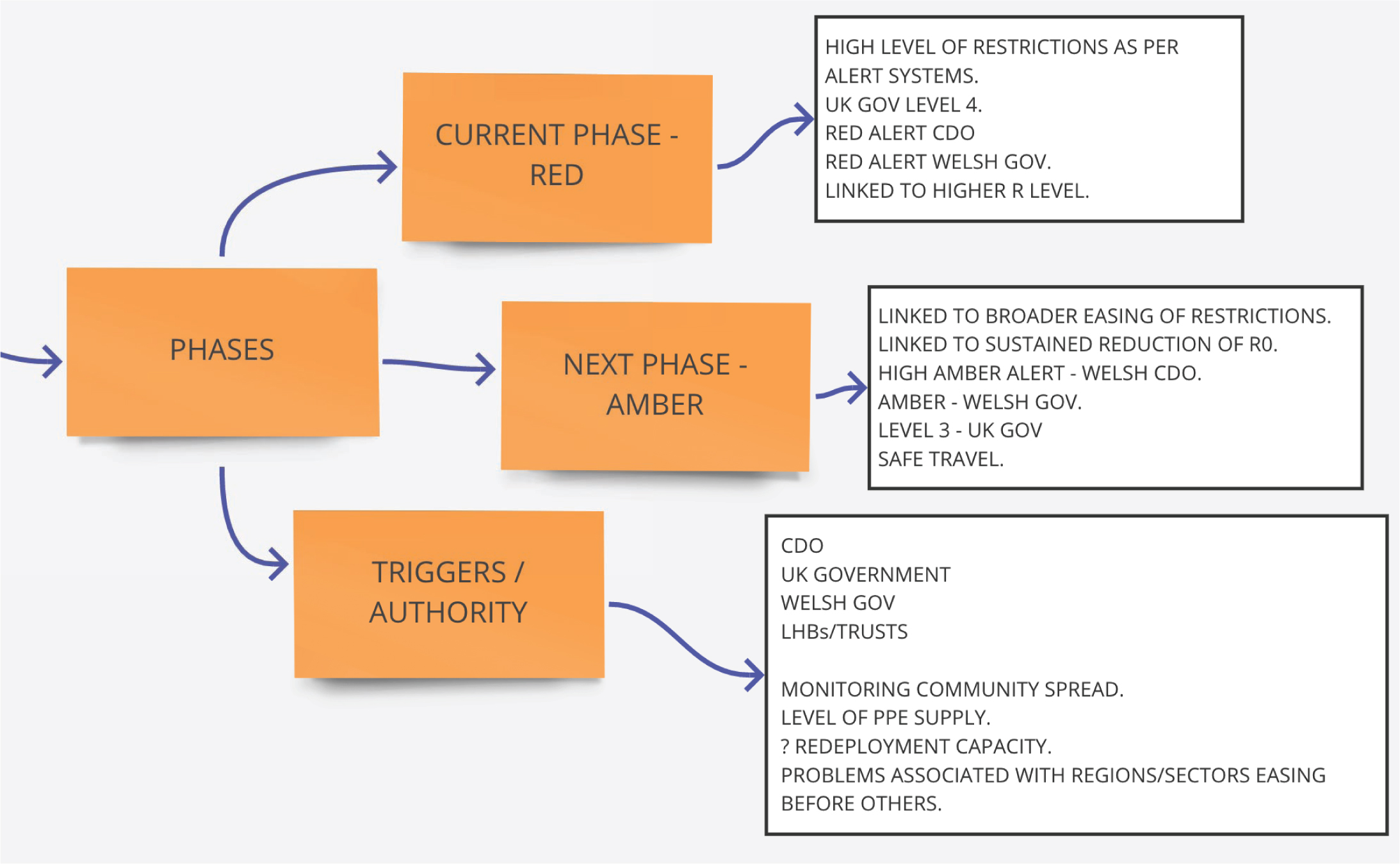 PHASES

CURRENT PHASE - RED

HIGH LEVEL OF RESTRICTIONS AS PER ALERT SYSTEMS.
UK GOV LEVEL 4.
RED ALERT CDO
RED ALERT WELSH GOV.
LINKED TO HIGHER R LEVEL.

NEXT PHASE - AMBER

LINKED TO BROADER EASING OF RESTRICTIONS.
LINKED TO SUSTAINED REDUCTION OF R0.
HIGH AMBER ALERT - WELSH CDO.
AMBER - WELSH GOV.
LEVEL 3 - UK GOV
SAFE TRAVEL.

TRIGGERS / AUTHORITY

CDO
UK GOVERNMENT
WELSH GOV
LHBs/TRUSTS

MONITORING COMMUNITY SPREAD.
LEVEL OF PPE SUPPLY.
? REDEPLOYMENT CAPACITY.
PROBLEMS ASSOCIATED WITH REGIONS/SECTORS EASING BEFORE OTHERS.